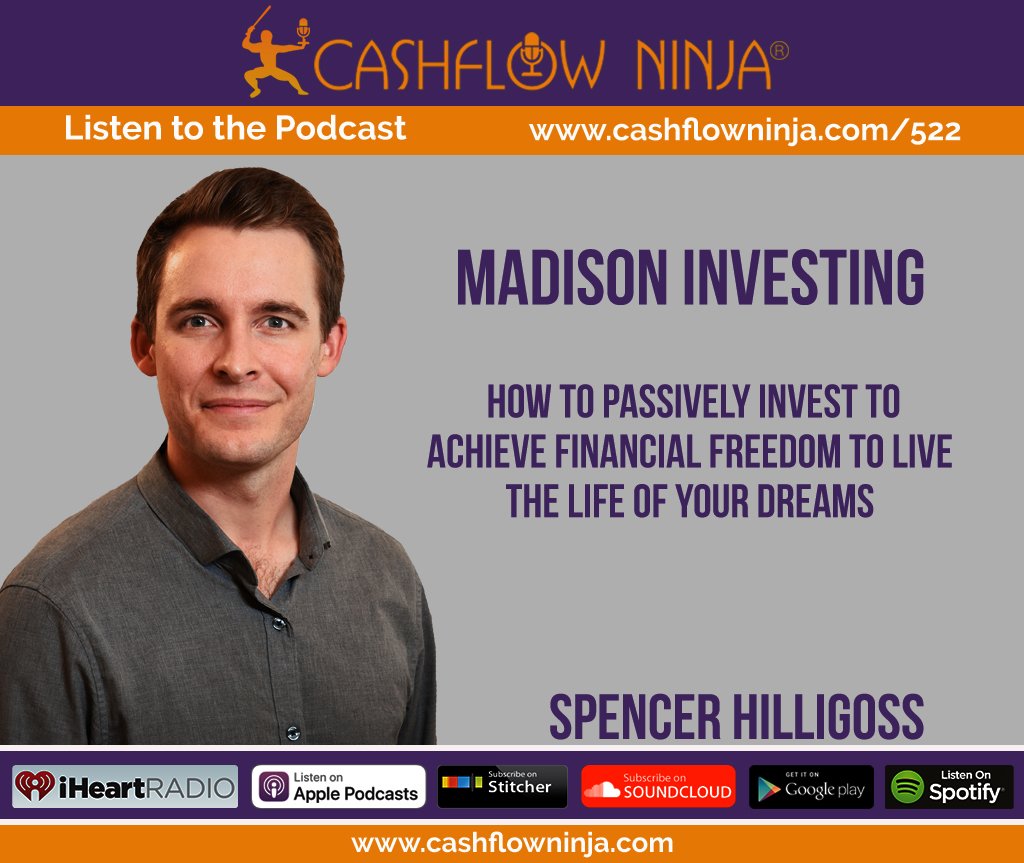 CASHFLOW NINJA®

Listen to the Podcast www.cashflowninja.com/522

MADISON INVESTING

HOW TO PASSIVELY INVEST TO ACHIEVE FINANCIAL FREEDOM TO LIVE THE LIFE OF YOUR DREAMS

SPENCER HILLIGOSS

iHeartRADIO Listen on Apple Podcasts Subscribe on Stitcher Subscribe on SOUNDCLOUD GET IT ON Google play Listen On Spotify

www.cashflowninja.com